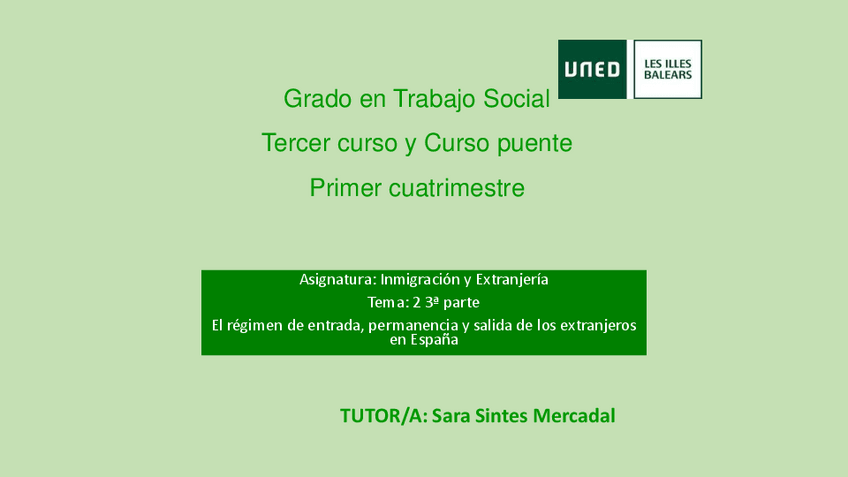 UNED LES ILLES BALEARS

Grado en Trabajo Social

Tercer curso y Curso puente

Primer cuatrimestre

Asignatura: Inmigración y Extranjería

Tema: 2 3ª parte

El régimen de entrada, permanencia y salida de los extranjeros en España

TUTOR/A: Sara Sintes Mercadal